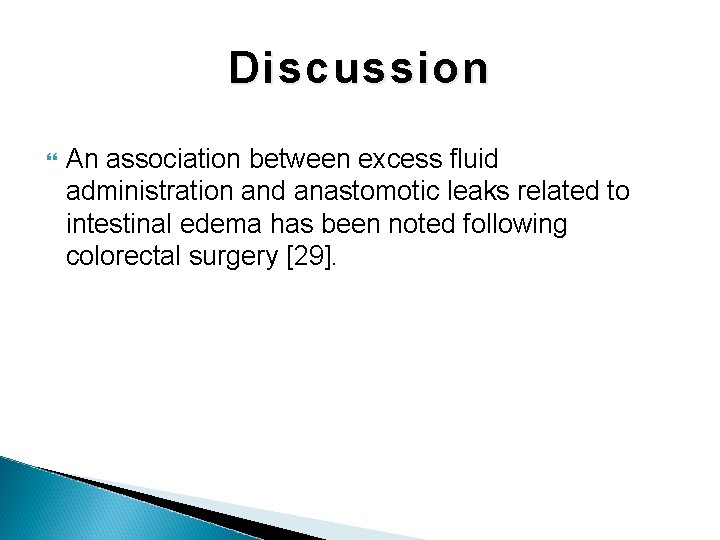 Discussion

An association between excess fluid administration and anastomotic leaks related to intestinal edema has been noted following colorectal surgery [29].